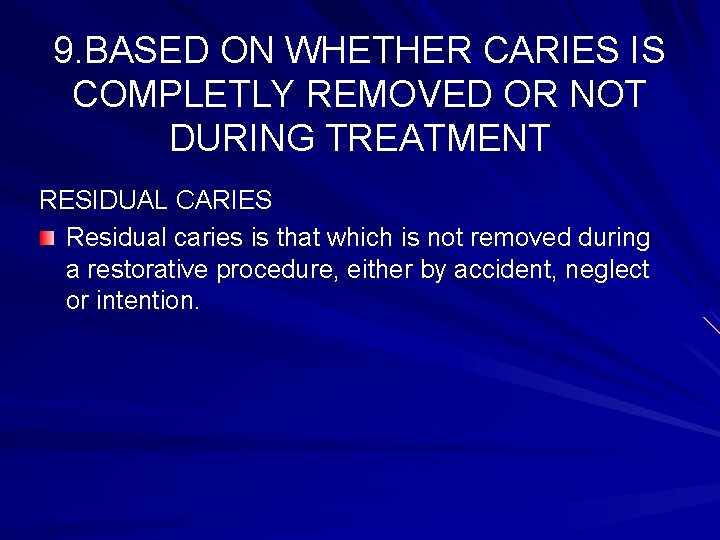 9.BASED ON WHETHER CARIES IS COMPLETLY REMOVED OR NOT DURING TREATMENT

RESIDUAL CARIES

Residual caries is that which is not removed during a restorative procedure, either by accident, neglect or intention.